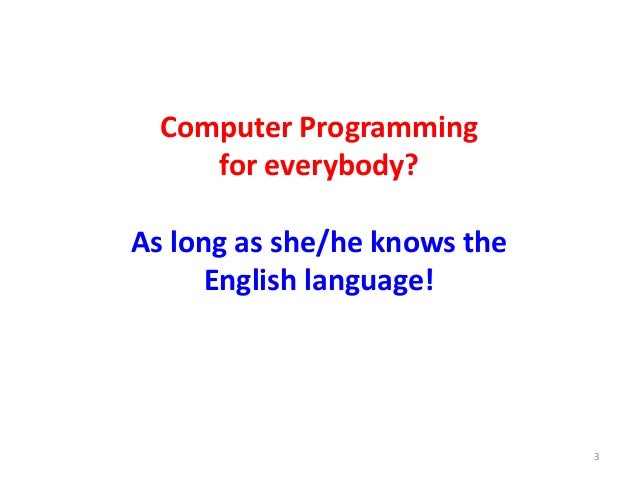 Computer Programming for everybody?

As long as she/he knows the English language!

3